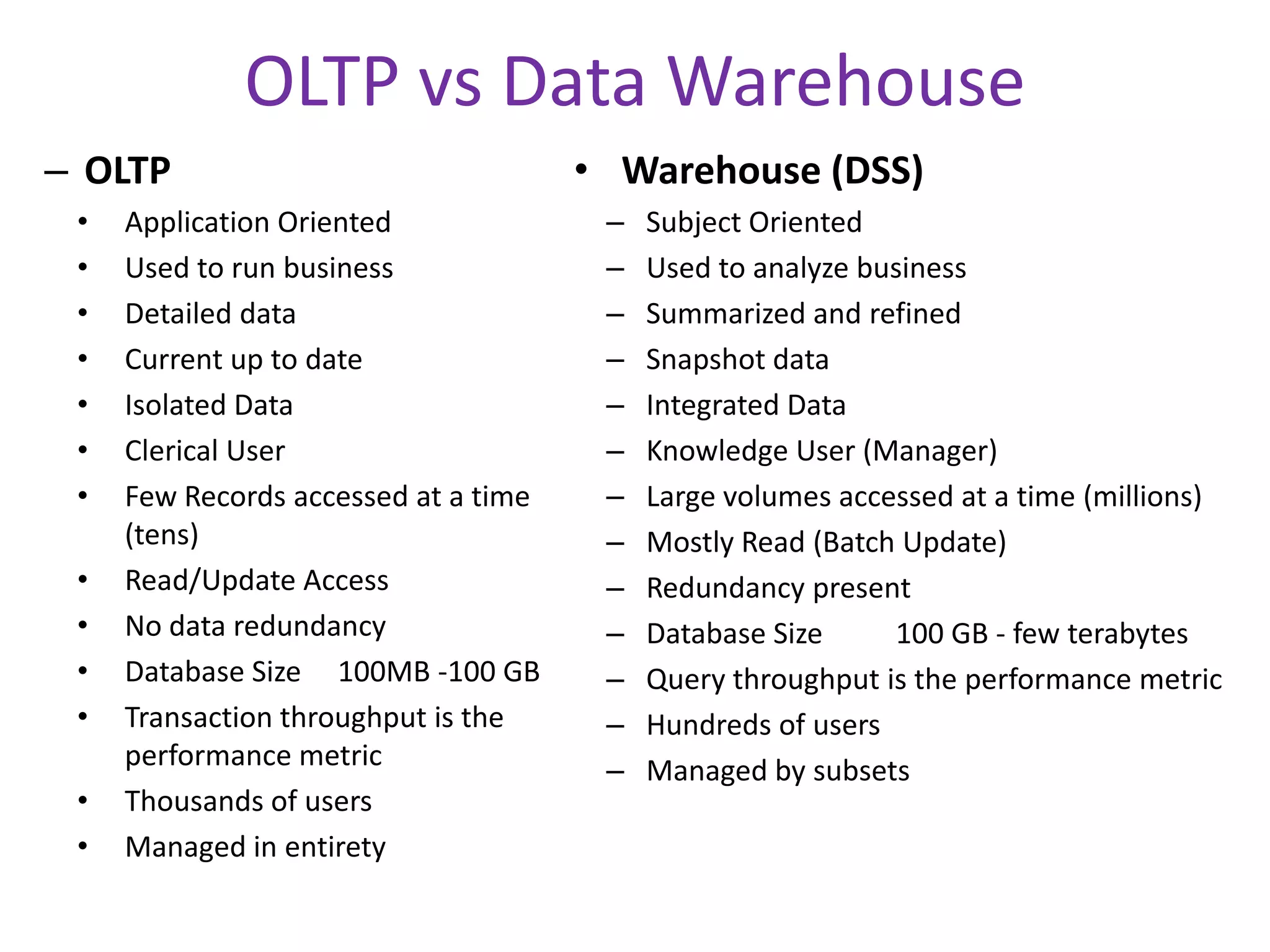 OLTP vs Data Warehouse

– OLTP
• Application Oriented
• Used to run business
• Detailed data
• Current up to date
• Isolated Data
• Clerical User
• Few Records accessed at a time (tens)
• Read/Update Access
• No data redundancy
• Database Size 100MB -100 GB
• Transaction throughput is the performance metric
• Thousands of users
• Managed in entirety

• Warehouse (DSS)
– Subject Oriented
– Used to analyze business
– Summarized and refined
– Snapshot data
– Integrated Data
– Knowledge User (Manager)
– Large volumes accessed at a time (millions)
– Mostly Read (Batch Update)
– Redundancy present
– Database Size 100 GB - few terabytes
– Query throughput is the performance metric
– Hundreds of users
– Managed by subsets